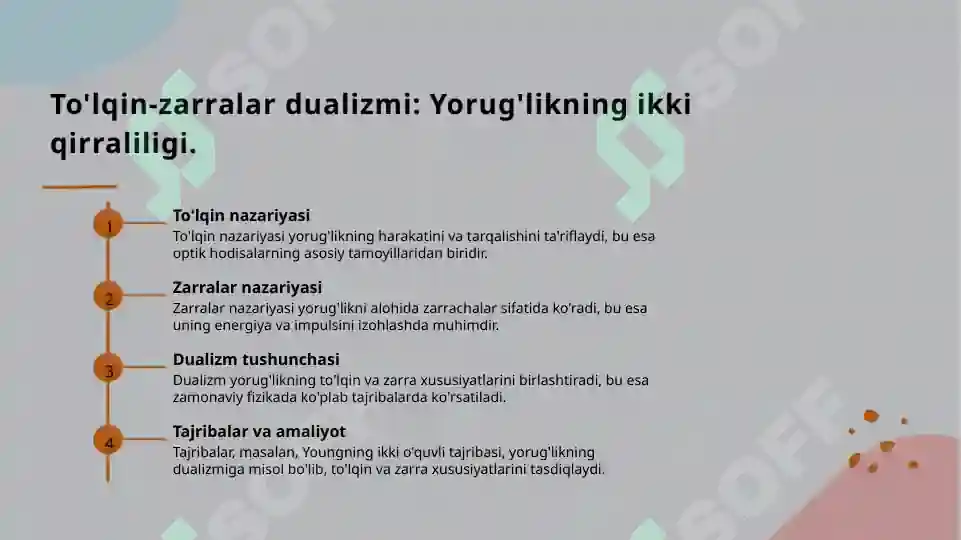 To'lqin-zarralar dualizmi: Yorug'likning ikki qirraliligi.

1

To'lqin nazariyasi

To'lqin nazariyasi yorug'likning harakatini va tarqalishini ta'riflaydi, bu esa optik hodisalarning asosiy tamoyillaridan biridir.

2

Zarralar nazariyasi

Zarralar nazariyasi yorug'likni alohida zarrachalar sifatida ko'radi, bu esa uning energiya va impulsini izohlashda muhimdir.

3

Dualizm tushunchasi

Dualizm yorug'likning to'lqin va zarra xususiyatlarini birlashtiradi, bu esa zamonaviy fizikada ko'plab tajribalarda ko'rsatiladi.

4

Tajribalar va amaliyot

Tajribalar, masalan, Youngning ikki o'quvli tajribasi, yorug'likning dualizmiga misol bo'lib, to'lqin va zarra xususiyatlarini tasdiqlaydi.

SOFF